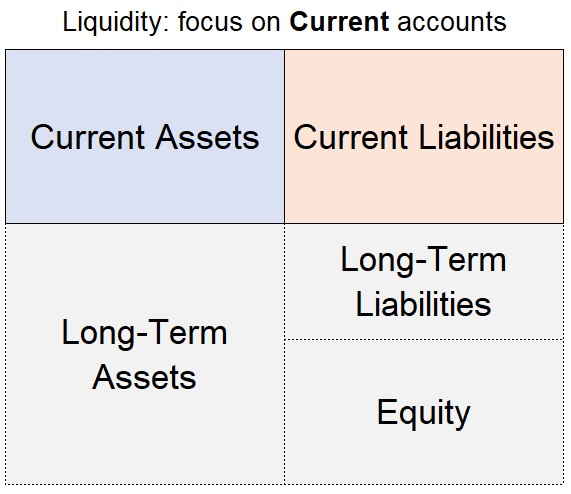 Liquidity: focus on Current accounts

Current Assets

Current Liabilities

Long-Term Assets

Long-Term Liabilities

Equity